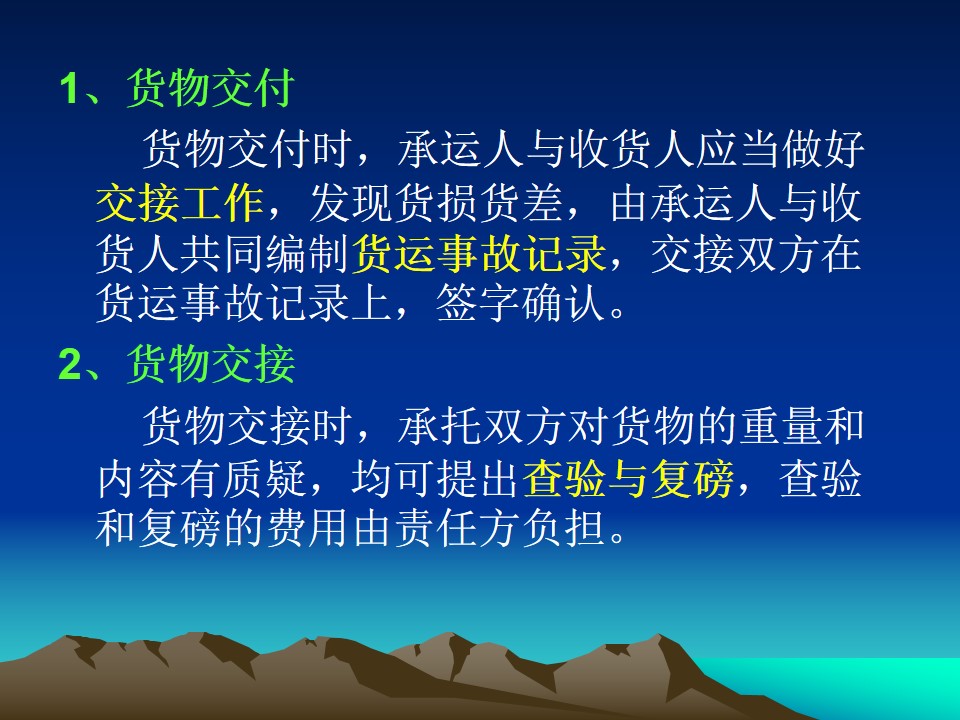 1、货物交付

货物交付时，承运人与收货人应当做好交接工作，发现货损货差，由承运人与收货人共同编制货运事故记录，交接双方在货运事故记录上，签字确认。

2、货物交接

货物交接时，承托双方对货物的重量和内容有质疑，均可提出查验与复磅，查验和复磅的费用由责任方负担。